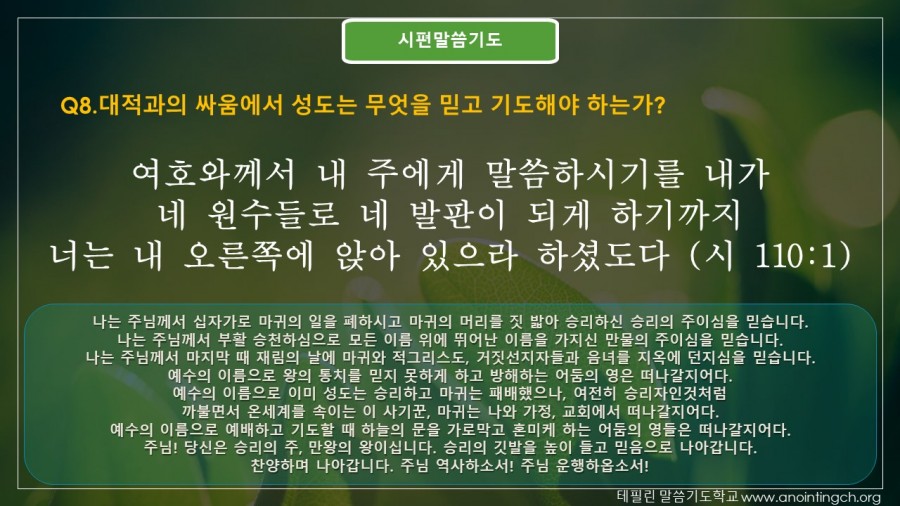 시편말씀기도

Q8.대적과의 싸움에서 성도는 무엇을 믿고 기도해야 하는가?

여호와께서 내 주에게 말씀하시기를 내가 네 원수들로 네 발판이 되게 하기까지 너는 내 오른쪽에 앉아 있으라 하셨도다 (시 110:1)

나는 주님께서 십자가로 마귀의 일을 폐하시고 마귀의 머리를 짓 밟아 승리하신 승리의 주이심을 믿습니다.
나는 주님께서 부활 승천하심으로 모든 이름 위에 뛰어난 이름을 가지신 만물의 주이심을 믿습니다.
나는 주님께서 마지막 때 재림의 날에 마귀와 적그리스도, 거짓선지자들과 음녀를 지옥에 던지심을 믿습니다.
예수의 이름으로 왕의 통치를 믿지 못하게 하고 방해하는 어둠의 영은 떠나갈지어다.
예수의 이름으로 이미 성도는 승리하고 마귀는 패배했으나, 여전히 승리자인것처럼
까불면서 온세계를 속이는 이 사기꾼, 마귀는 나와 가정, 교회에서 떠나갈지어다.
예수의 이름으로 예배하고 기도할 때 하늘의 문을 가로막고 혼미케 하는 어둠의 영들은 떠나갈지어다.
주님! 당신은 승리의 주, 만왕의 왕이십니다. 승리의 깃발을 높이 들고 믿음으로 나아갑니다.
찬양하며 나아갑니다. 주님 역사하소서! 주님 운행하옵소서!

테필린 말씀기도학교 www.anointingch.org